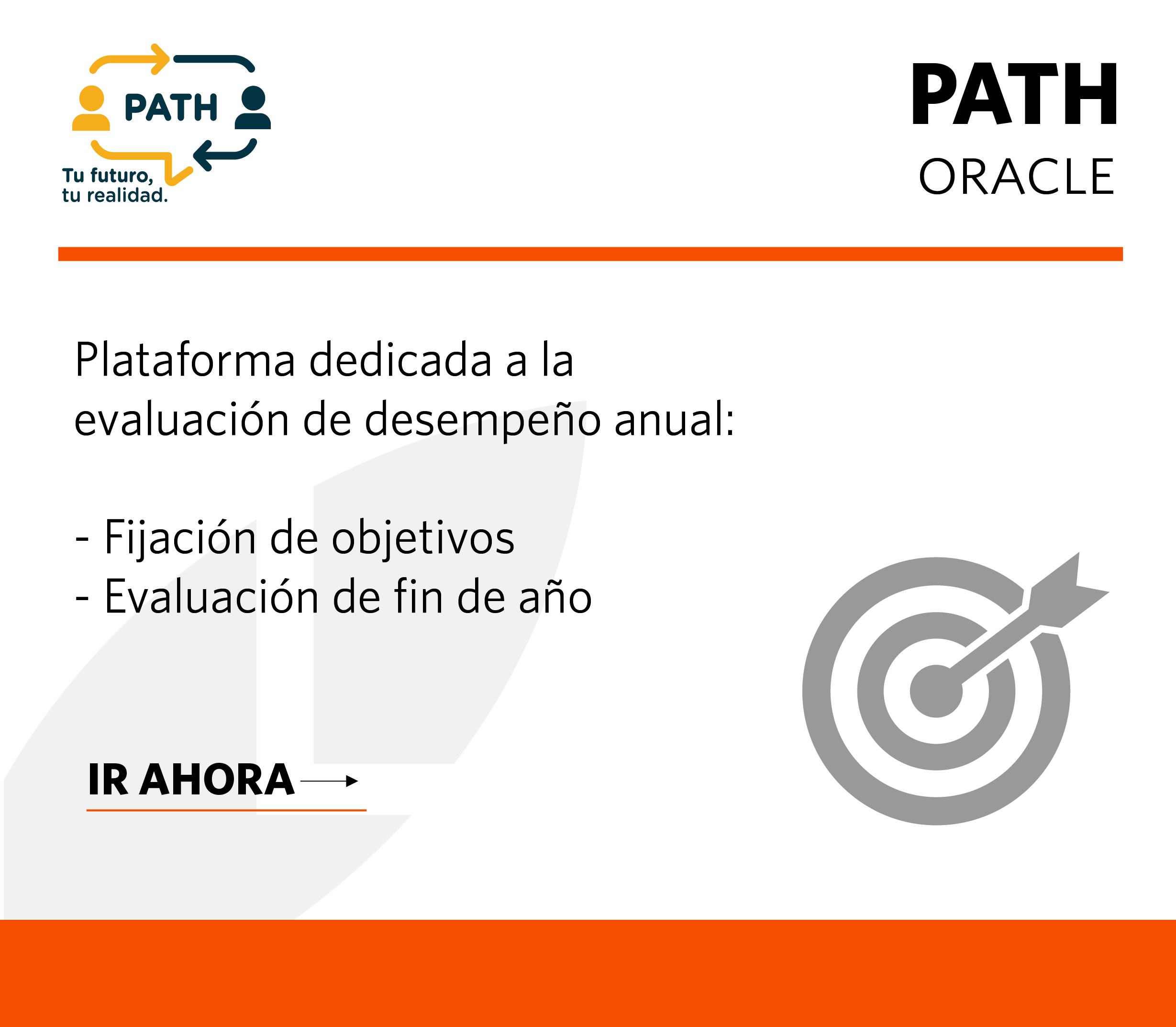 PATH
Tu futuro, tu realidad.

PATH
ORACLE

Plataforma dedicada a la evaluación de desempeño anual:

- Fijación de objetivos
- Evaluación de fin de año

IR AHORA